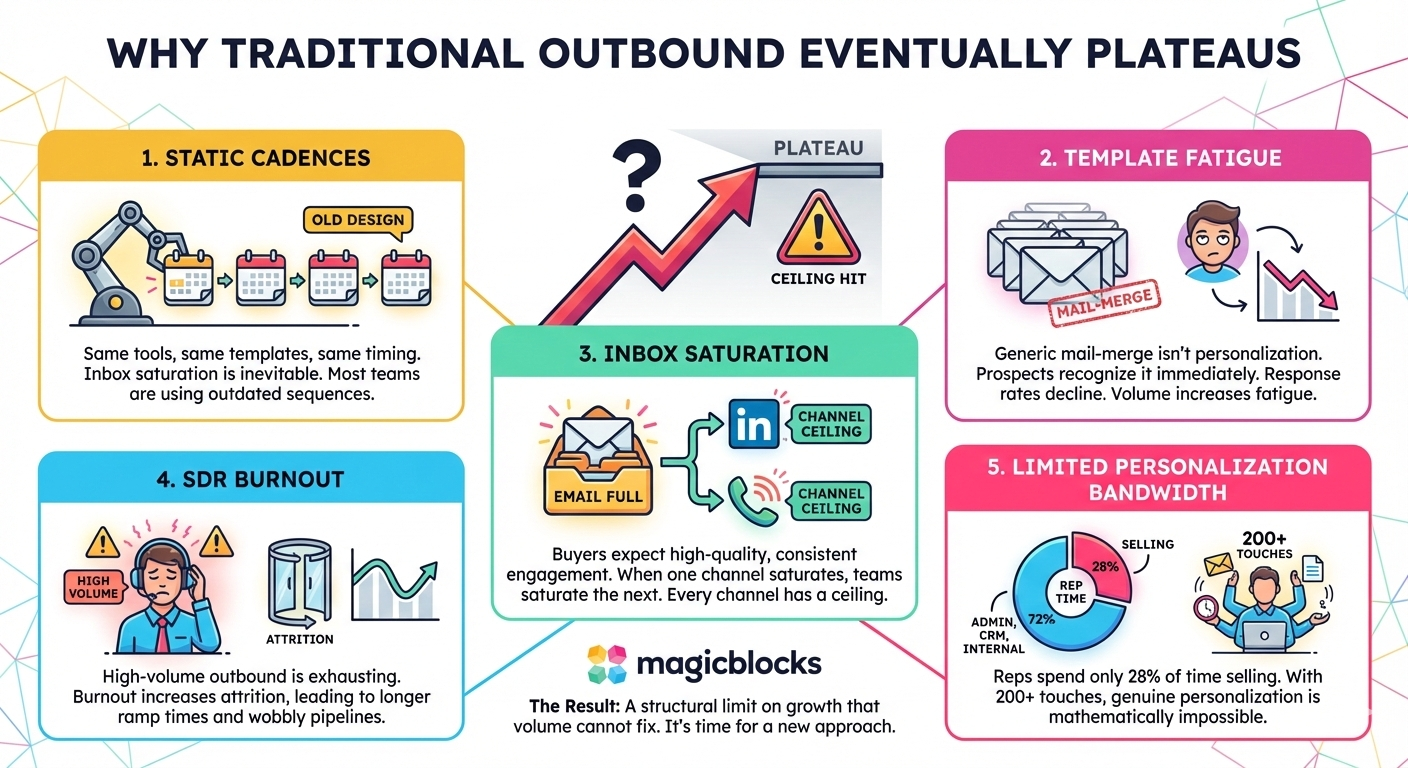 WHY TRADITIONAL OUTBOUND EVENTUALLY PLATEAUS

1. STATIC CADENCES

OLD DESIGN

Same tools, same templates, same timing. Inbox saturation is inevitable. Most teams are using outdated sequences.

?

PLATEAU

CEILING HIT

2. TEMPLATE FATIGUE

MAIL-MERGE

Generic mail-merge isn't personalization. Prospects recognize it immediately. Response rates decline. Volume increases fatigue.

3. INBOX SATURATION

EMAIL FULL

in

CHANNEL CEILING

CHANNEL CEILING

Buyers expect high-quality, consistent engagement. When one channel saturates, teams saturate the next. Every channel has a ceiling.

4. SDR BURNOUT

HIGH VOLUME

ATTRITION

High-volume outbound is exhausting. Burnout increases attrition, leading to longer ramp times and wobbly pipelines.

5. LIMITED PERSONALIZATION BANDWIDTH

SELLING

28%

REP TIME

72%

ADMIN, CRM, INTERNAL

200+ TOUCHES

Reps spend only 28% of time selling. With 200+ touches, genuine personalization is mathematically impossible.

magicblocks

The Result: A structural limit on growth that volume cannot fix. It's time for a new approach.